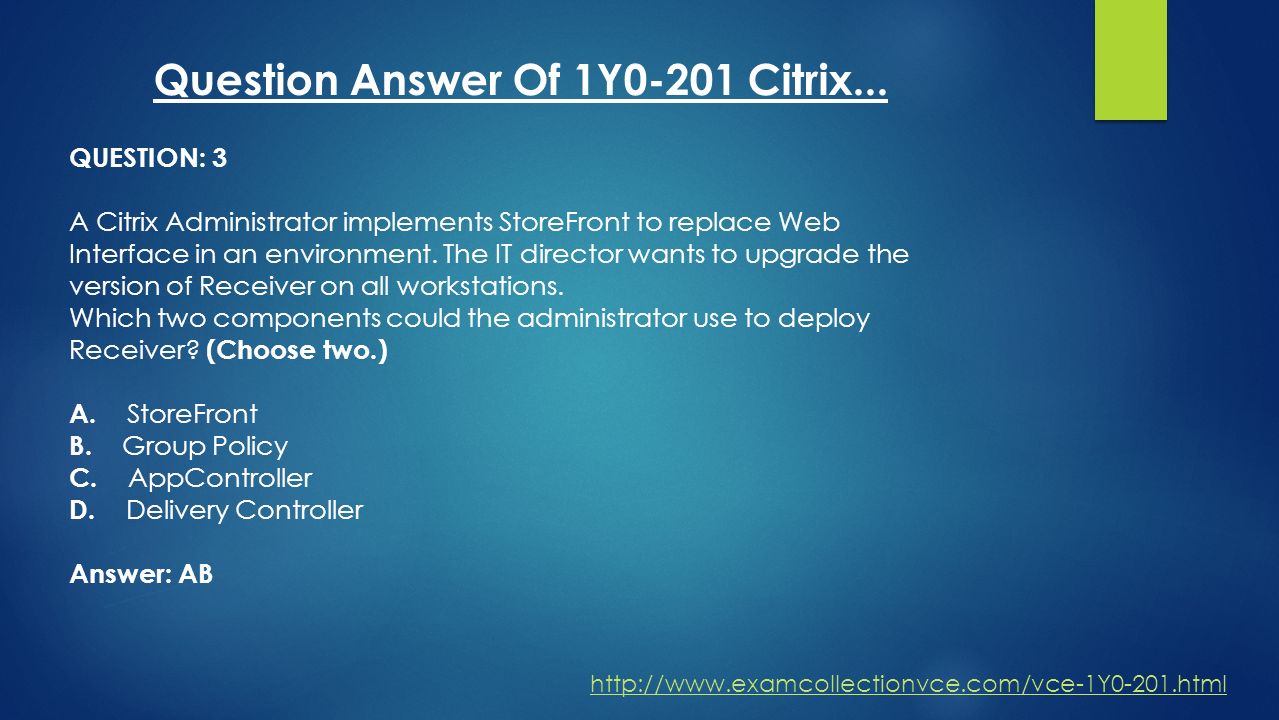 Question Answer Of 1Y0-201 Citrix...

QUESTION: 3

A Citrix Administrator implements StoreFront to replace Web Interface in an environment. The IT director wants to upgrade the version of Receiver on all workstations.
Which two components could the administrator use to deploy Receiver? (Choose two.)

A. StoreFront
B. Group Policy
C. AppController
D. Delivery Controller

Answer: AB

http://www.examcollectionvce.com/vce-1Y0-201.html